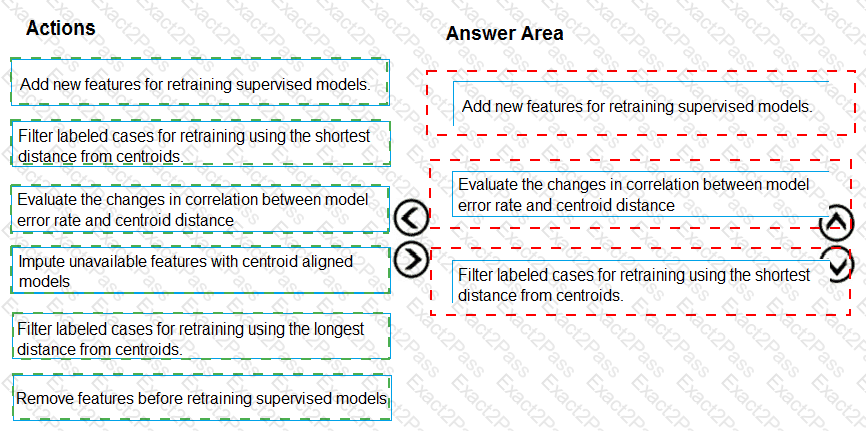 Actions

Add new features for retraining supervised models.

Filter labeled cases for retraining using the shortest distance from centroids.

Evaluate the changes in correlation between model error rate and centroid distance

Impute unavailable features with centroid aligned models

Filter labeled cases for retraining using the longest distance from centroids.

Remove features before retraining supervised models

Answer Area

Add new features for retraining supervised models.

Evaluate the changes in correlation between model error rate and centroid distance

Filter labeled cases for retraining using the shortest distance from centroids.

Exact2Pass